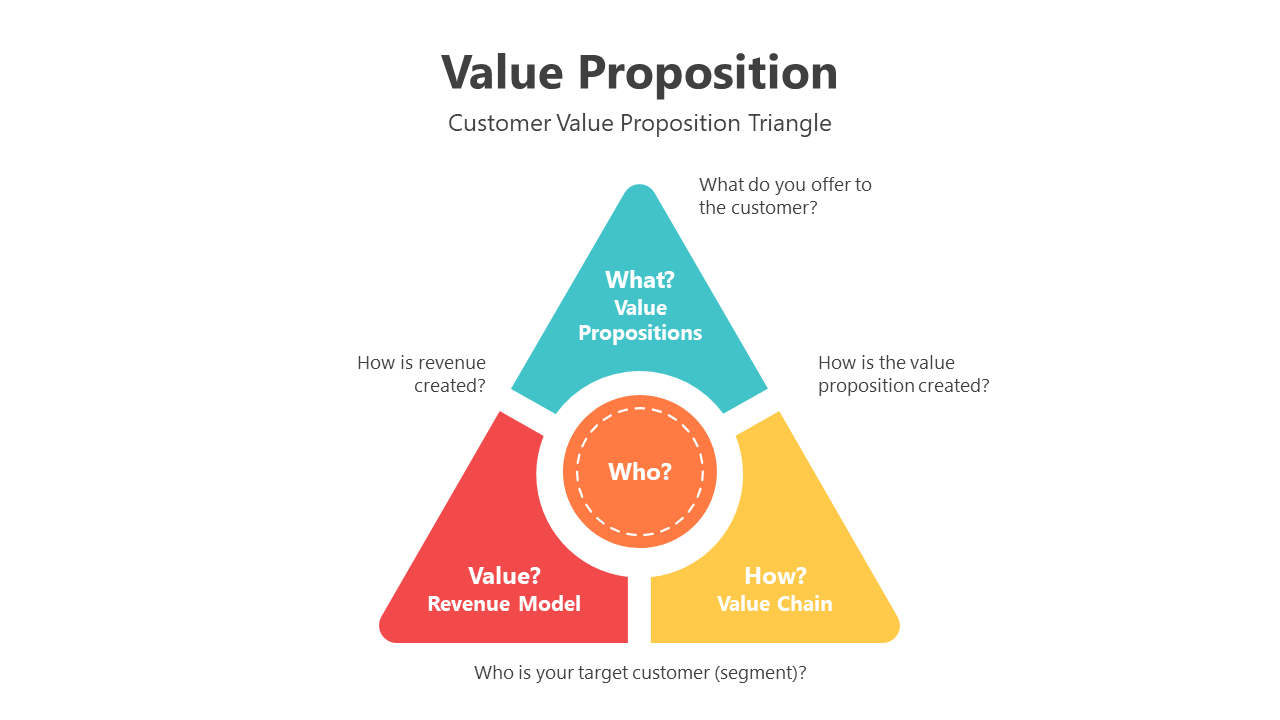 Value Proposition

Customer Value Proposition Triangle

What do you offer to the customer?

What?
Value Propositions

How is revenue created?

How is the value proposition created?

Who?

Value?
Revenue Model

How?
Value Chain

Who is your target customer (segment)?